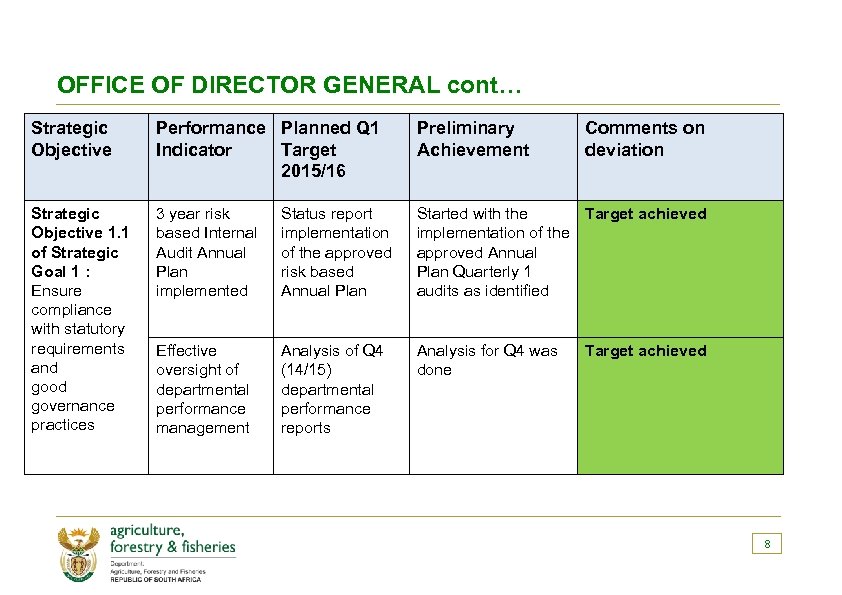 OFFICE OF DIRECTOR GENERAL cont…

| Strategic Objective | Performance Indicator | Planned Q1 Target 2015/16 | Preliminary Achievement | Comments on deviation |
|---|---|---|---|---|
| Strategic Objective 1.1 of Strategic Goal 1 : Ensure compliance with statutory requirements and good governance practices | 3 year risk based Internal Audit Annual Plan implemented | Status report implementation of the approved risk based Annual Plan | Started with the implementation of the approved Annual Plan Quarterly 1 audits as identified | Target achieved |
| | Effective oversight of departmental performance management | Analysis of Q4 (14/15) departmental performance reports | Analysis for Q4 was done | Target achieved |

agriculture, forestry & fisheries
Department: Agriculture, Forestry and Fisheries
REPUBLIC OF SOUTH AFRICA

8